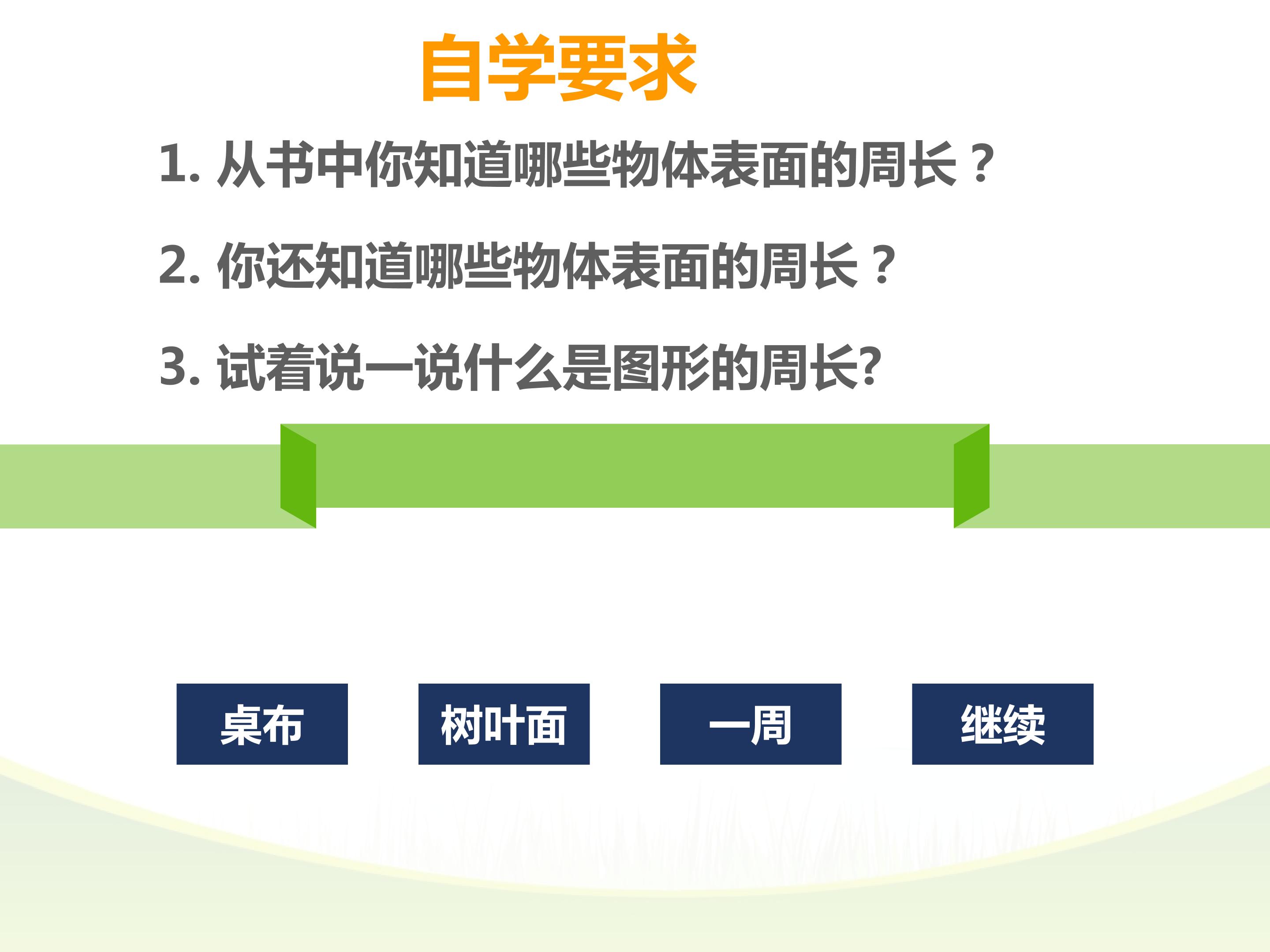 自学要求

1. 从书中你知道哪些物体表面的周长？

2. 你还知道哪些物体表面的周长？

3. 试着说一说什么是图形的周长?

桌布

树叶面

一周

继续